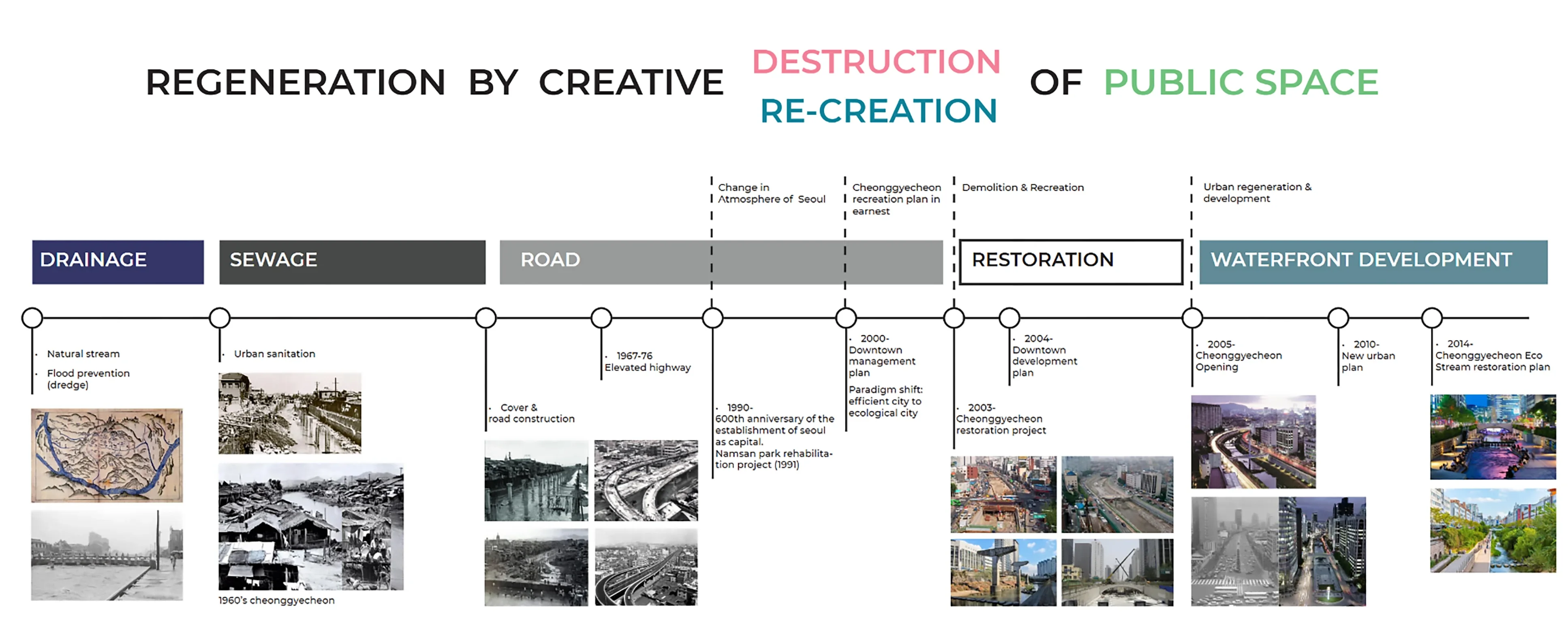 REGENERATION BY CREATIVE DESTRUCTION RE-CREATION OF PUBLIC SPACE

Change in Atmosphere of Seoul

Cheonggyecheon recreation plan in earnest

Demolition & Recreation

Urban regeneration & development

DRAINAGE

SEWAGE

ROAD

RESTORATION

WATERFRONT DEVELOPMENT

· Natural stream
· Flood prevention (dredge)

· Urban sanitation

1960's cheonggyecheon

· Cover & road construction

· 1967-76 Elevated highway

· 1990- 600th anniversary of the establishment of seoul as capital. Namsan park rehabilitation project (1991)

· 2000- Downtown management plan
Paradigm shift: efficient city to ecological city

· 2003- Cheonggyecheon restoration project

· 2004- Downtown development plan

· 2005- Cheonggyecheon Opening

· 2010- New urban plan

· 2014- Cheonggyecheon Eco Stream restoration plan